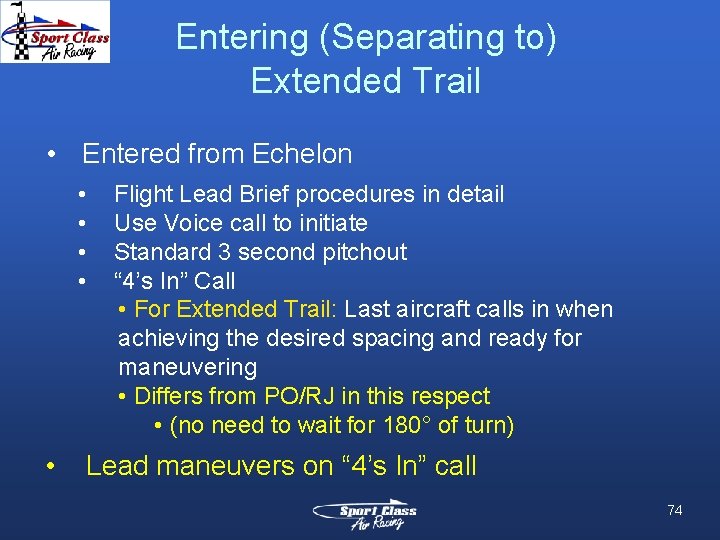 Sport Class Air Racing

Entering (Separating to) Extended Trail

• Entered from Echelon

• Flight Lead Brief procedures in detail
• Use Voice call to initiate
• Standard 3 second pitchout
• “4’s In” Call
• For Extended Trail: Last aircraft calls in when achieving the desired spacing and ready for maneuvering
• Differs from PO/RJ in this respect
• (no need to wait for 180° of turn)

• Lead maneuvers on “4’s In” call

Sport Class Air Racing

74